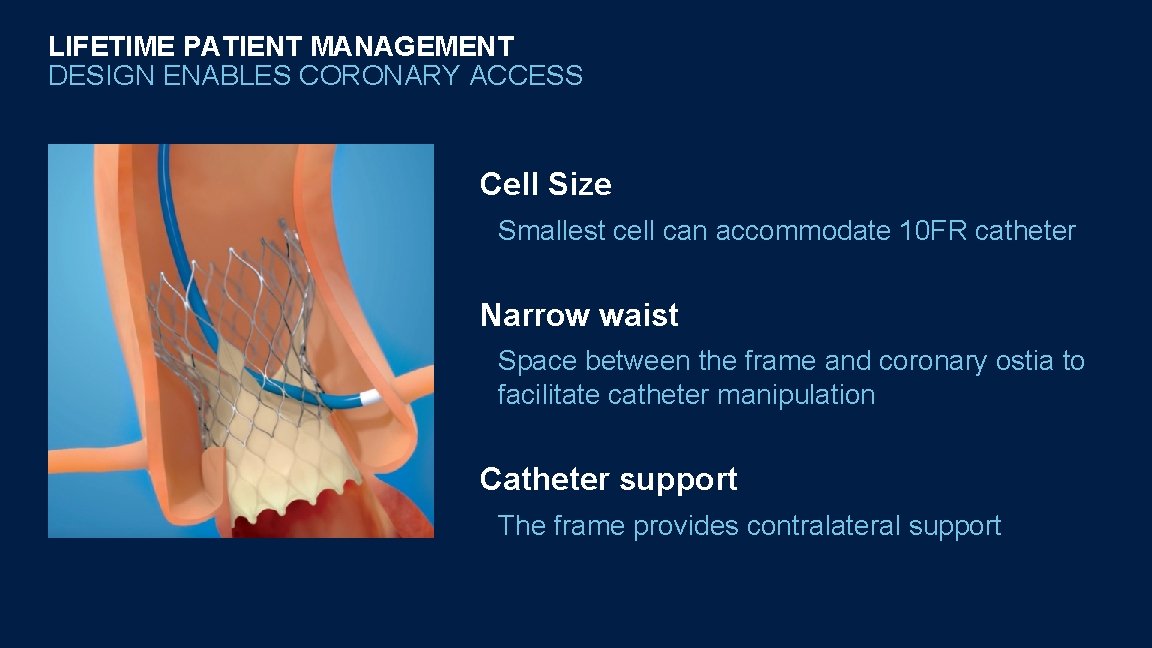 LIFETIME PATIENT MANAGEMENT
DESIGN ENABLES CORONARY ACCESS

Cell Size

Smallest cell can accommodate 10FR catheter

Narrow waist

Space between the frame and coronary ostia to facilitate catheter manipulation

Catheter support

The frame provides contralateral support